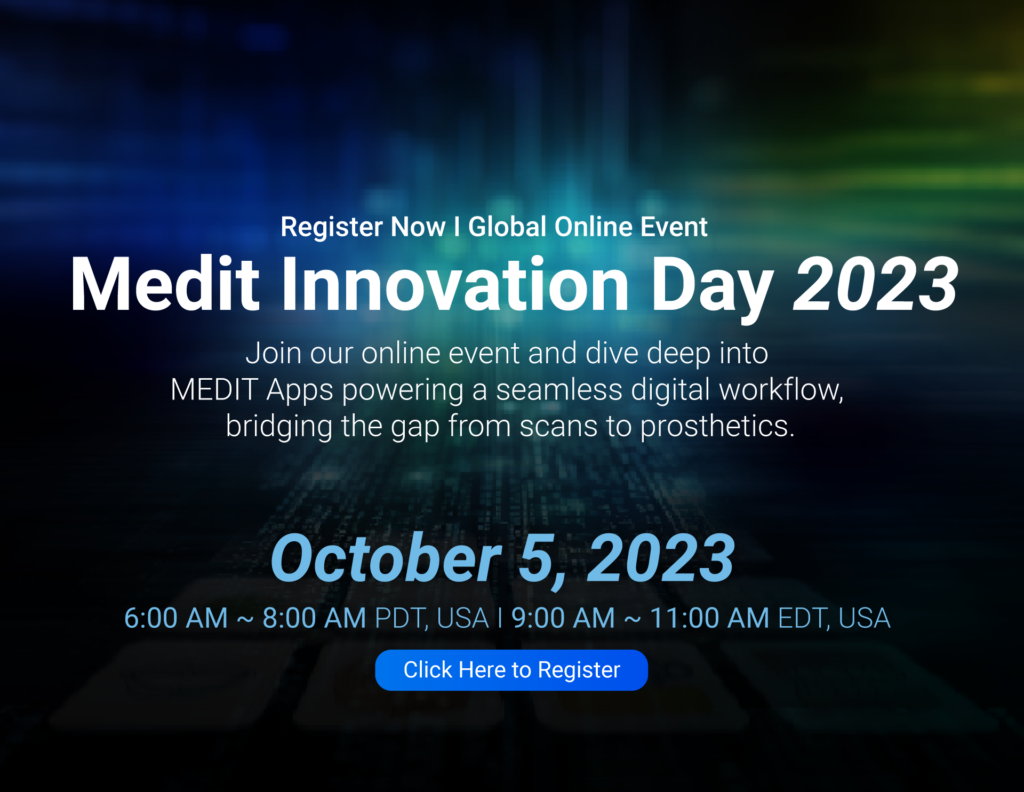 Register Now I Global Online Event

Medit Innovation Day 2023

Join our online event and dive deep into MEDIT Apps powering a seamless digital workflow, bridging the gap from scans to prosthetics.

October 5, 2023

6:00 AM ~ 8:00 AM PDT, USA I 9:00 AM ~ 11:00 AM EDT, USA

Click Here to Register